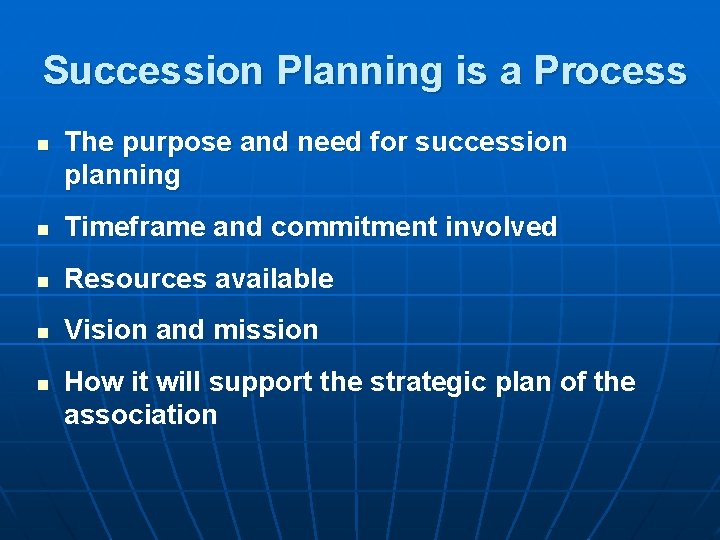 Succession Planning is a Process

- The purpose and need for succession planning
- Timeframe and commitment involved
- Resources available
- Vision and mission
- How it will support the strategic plan of the association